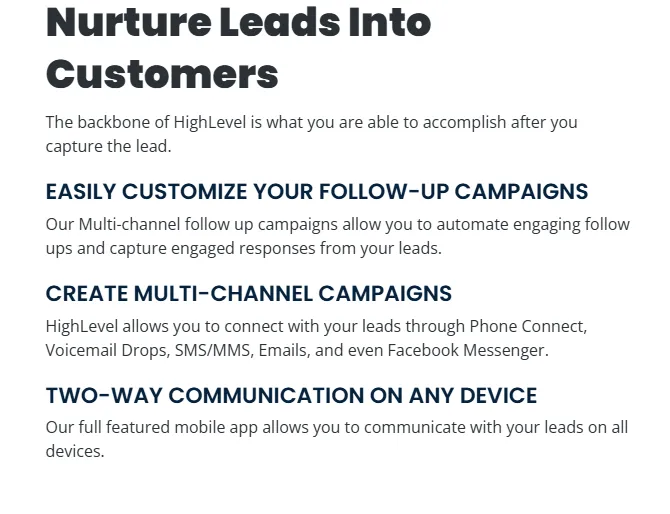 Nurture Leads Into Customers

The backbone of HighLevel is what you are able to accomplish after you capture the lead.

EASILY CUSTOMIZE YOUR FOLLOW-UP CAMPAIGNS

Our Multi-channel follow up campaigns allow you to automate engaging follow ups and capture engaged responses from your leads.

CREATE MULTI-CHANNEL CAMPAIGNS

HighLevel allows you to connect with your leads through Phone Connect, Voicemail Drops, SMS/MMS, Emails, and even Facebook Messenger.

TWO-WAY COMMUNICATION ON ANY DEVICE

Our full featured mobile app allows you to communicate with your leads on all devices.